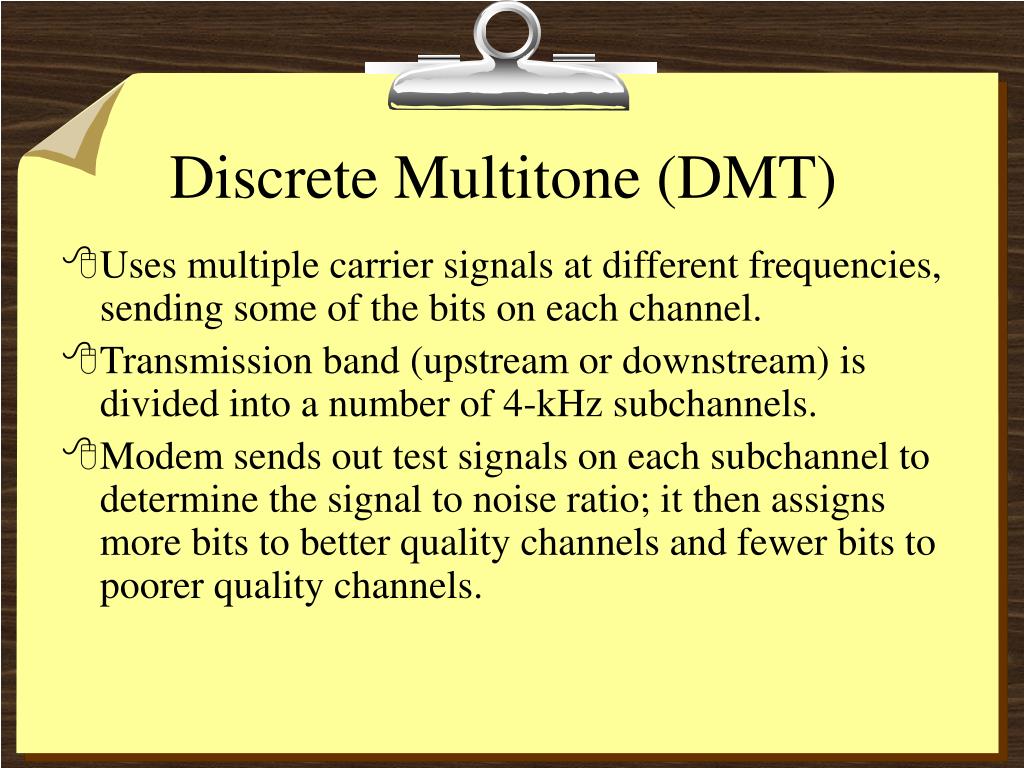 Discrete Multitone (DMT)

Uses multiple carrier signals at different frequencies, sending some of the bits on each channel.

Transmission band (upstream or downstream) is divided into a number of 4-kHz subchannels.

Modem sends out test signals on each subchannel to determine the signal to noise ratio; it then assigns more bits to better quality channels and fewer bits to poorer quality channels.